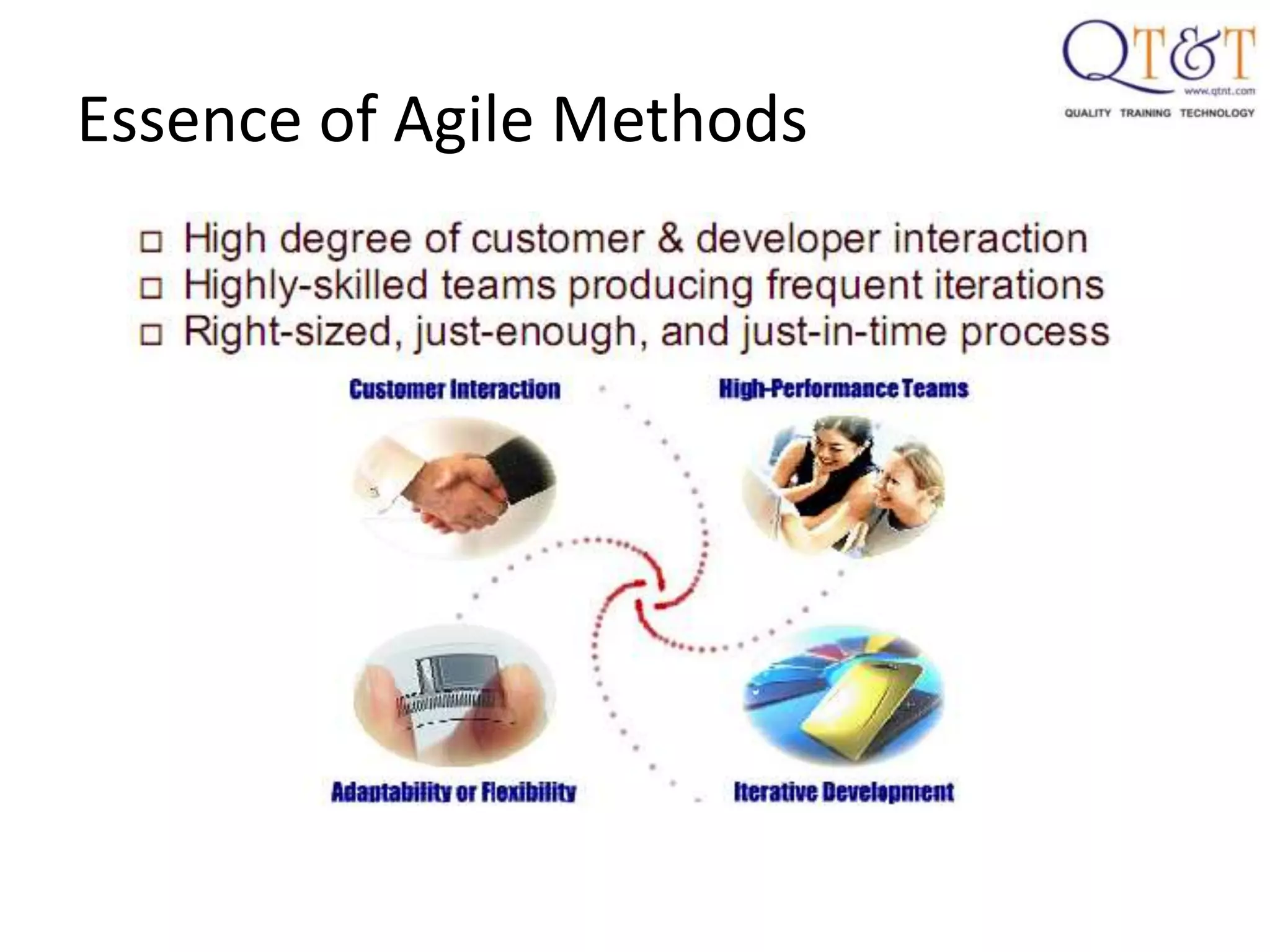 QT&T
www.qtnt.com
QUALITY TRAINING TECHNOLOGY

Essence of Agile Methods

□ High degree of customer & developer interaction
□ Highly-skilled teams producing frequent iterations
□ Right-sized, just-enough, and just-in-time process

Customer Interaction

High-Performance Teams

Adaptability or Flexibility

Iterative Development